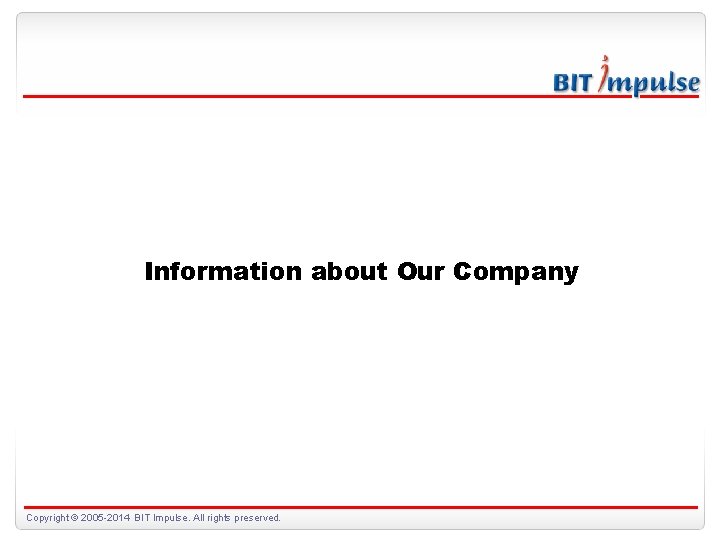 BIT Impulse

Information about Our Company

Copyright © 2005-2014 BIT Impulse. All rights preserved.